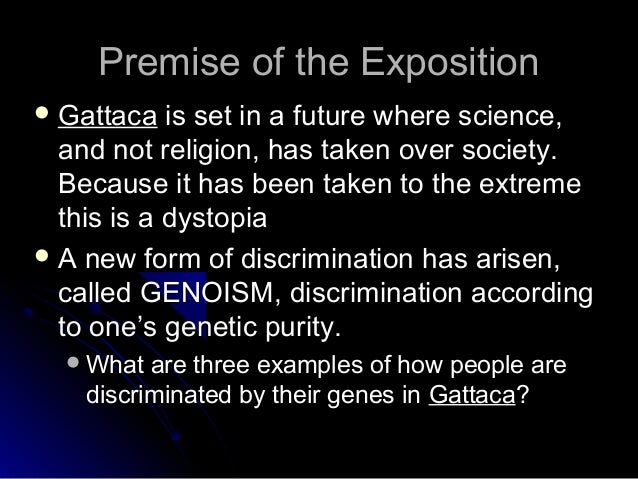 Premise of the Exposition

- Gattaca is set in a future where science, and not religion, has taken over society. Because it has been taken to the extreme this is a dystopia
- A new form of discrimination has arisen, called GENOISM, discrimination according to one's genetic purity.
  - What are three examples of how people are discriminated by their genes in Gattaca?